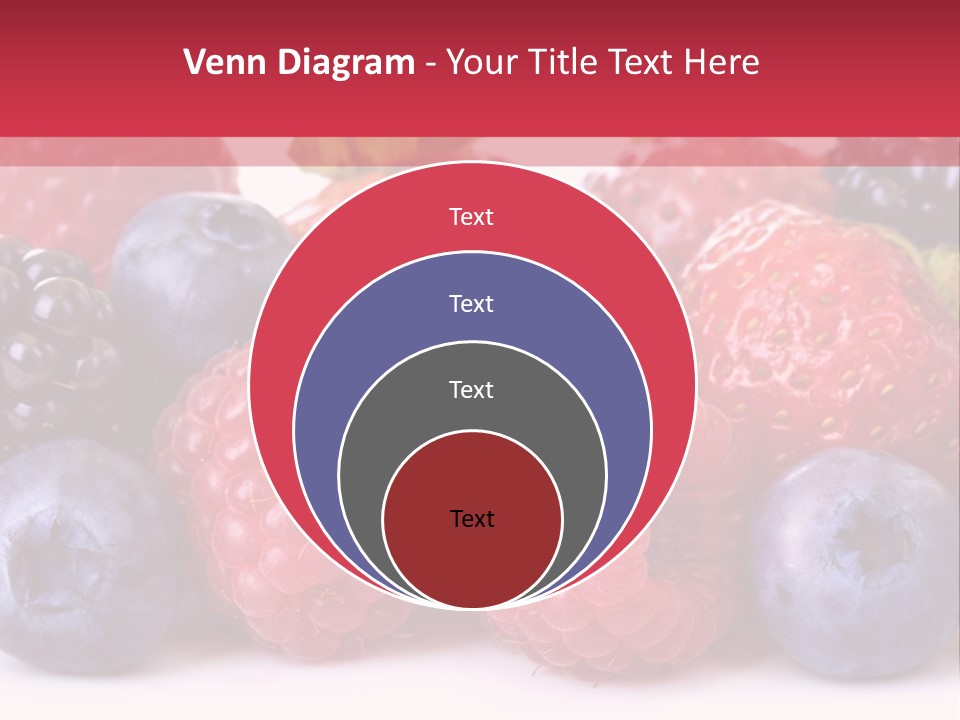 Venn Diagram - Your Title Text Here

Text

Text

Text

Text